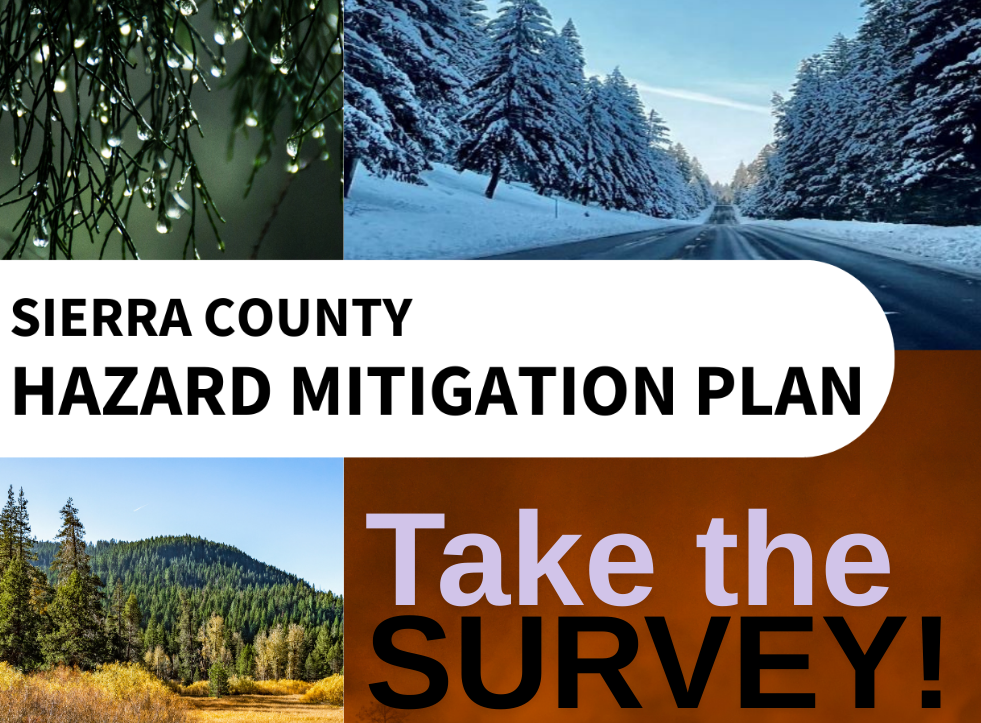 SIERRA COUNTY
HAZARD MITIGATION PLAN

Take the
SURVEY!